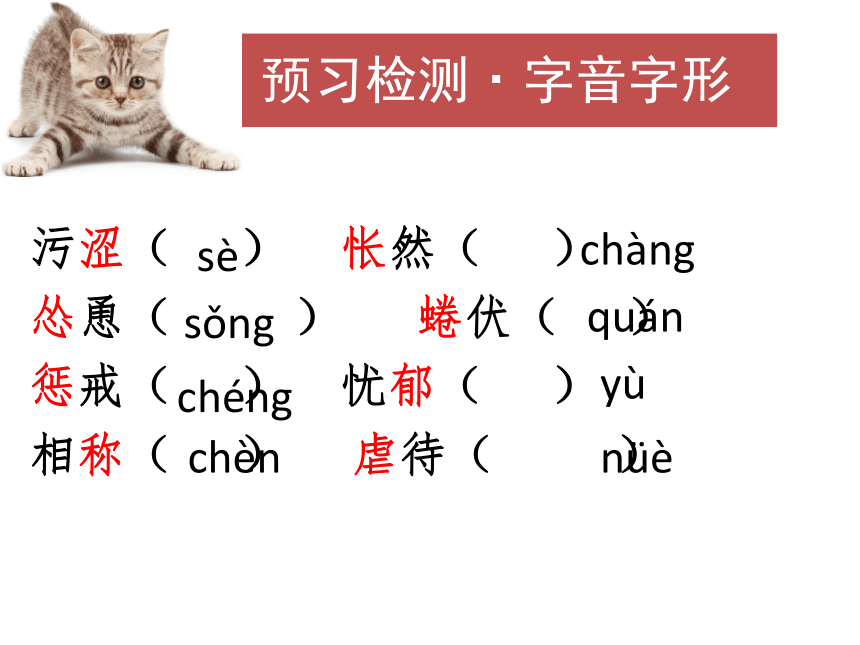 预习检测 · 字音字形

污涩（ sè）　怅然（　）chàng
怂恿（ sǒng ）　蜷伏（ quán ）
惩戒（ chéng ）　忧郁（　）yù
相称（ chèn ）　虐待（　nüè ）